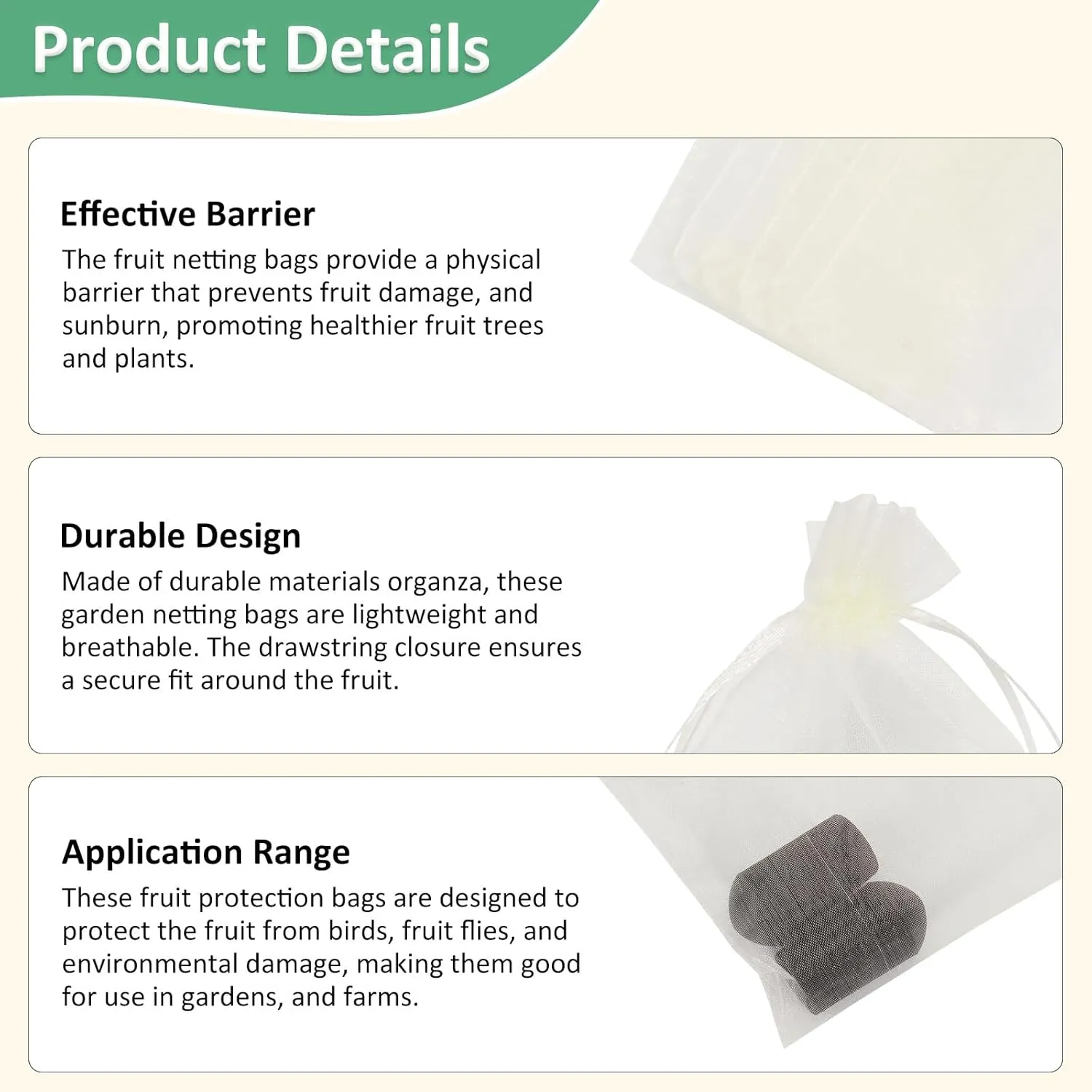 Product Details

Effective Barrier

The fruit netting bags provide a physical barrier that prevents fruit damage, and sunburn, promoting healthier fruit trees and plants.

Durable Design

Made of durable materials organza, these garden netting bags are lightweight and breathable. The drawstring closure ensures a secure fit around the fruit.

Application Range

These fruit protection bags are designed to protect the fruit from birds, fruit flies, and environmental damage, making them good for use in gardens, and farms.